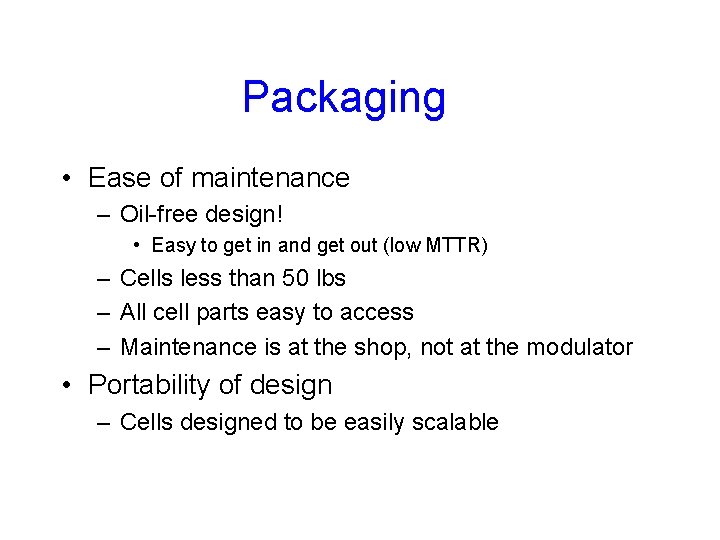 Packaging

• Ease of maintenance
– Oil-free design!
• Easy to get in and get out (low MTTR)
– Cells less than 50 lbs
– All cell parts easy to access
– Maintenance is at the shop, not at the modulator
• Portability of design
– Cells designed to be easily scalable